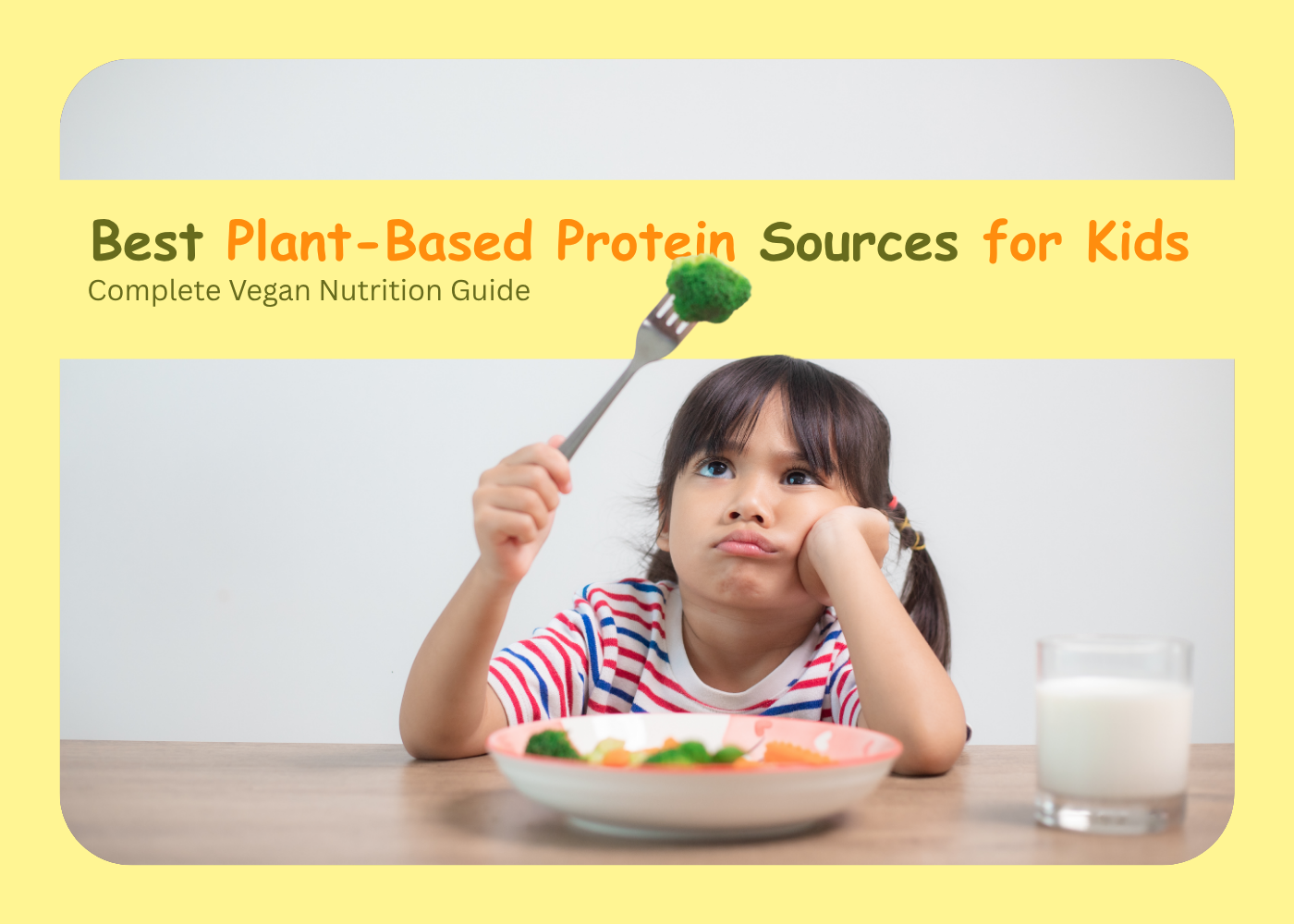 Best Plant-Based Protein Sources for Kids
Complete Vegan Nutrition Guide